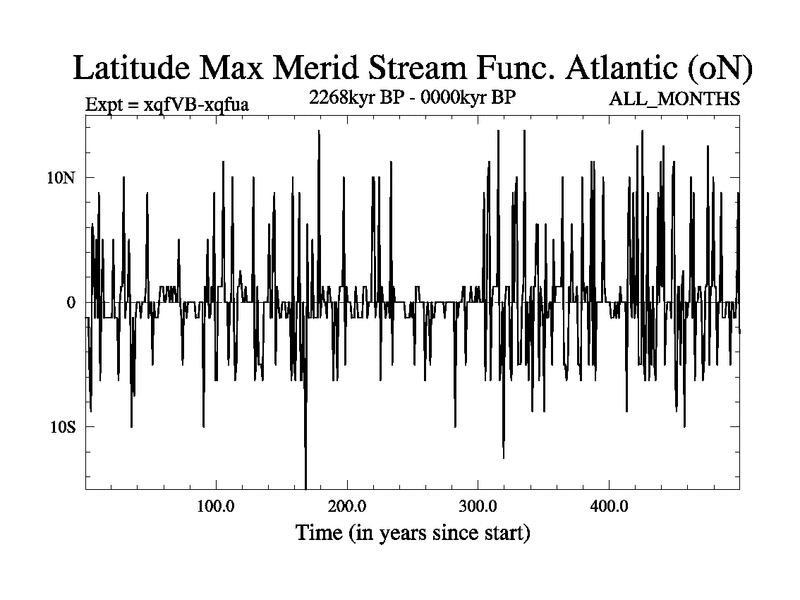 Latitude Max Merid Stream Func. Atlantic (oN)

Expt = xqfVB-xqfua

2268kyr BP - 0000kyr BP

ALL_MONTHS

10N

0

10S

100.0

200.0

300.0

400.0

Time (in years since start)